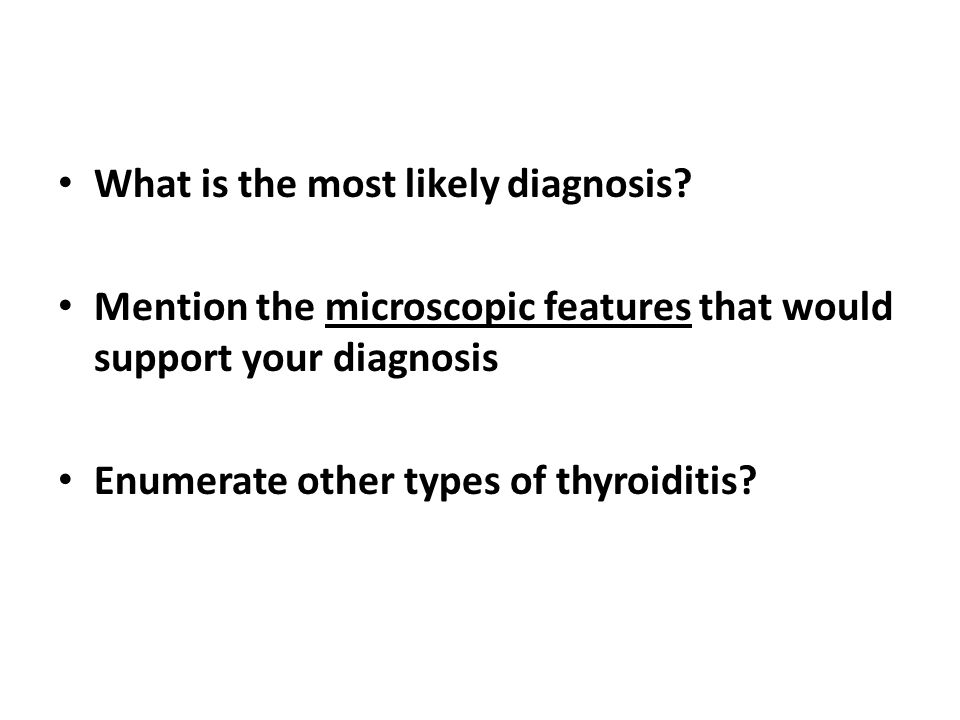 • What is the most likely diagnosis?

• Mention the microscopic features that would support your diagnosis

• Enumerate other types of thyroiditis?